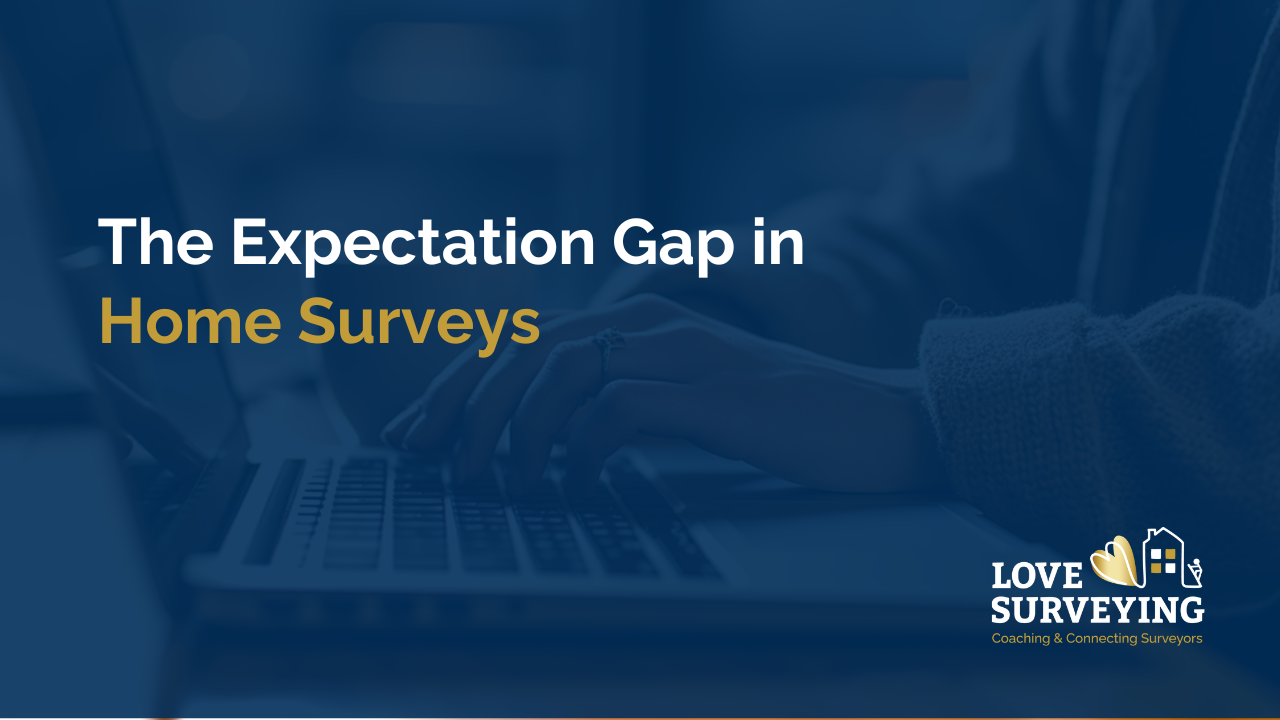 The Expectation Gap in
Home Surveys

LOVE
SURVEYING
Coaching & Connecting Surveyors